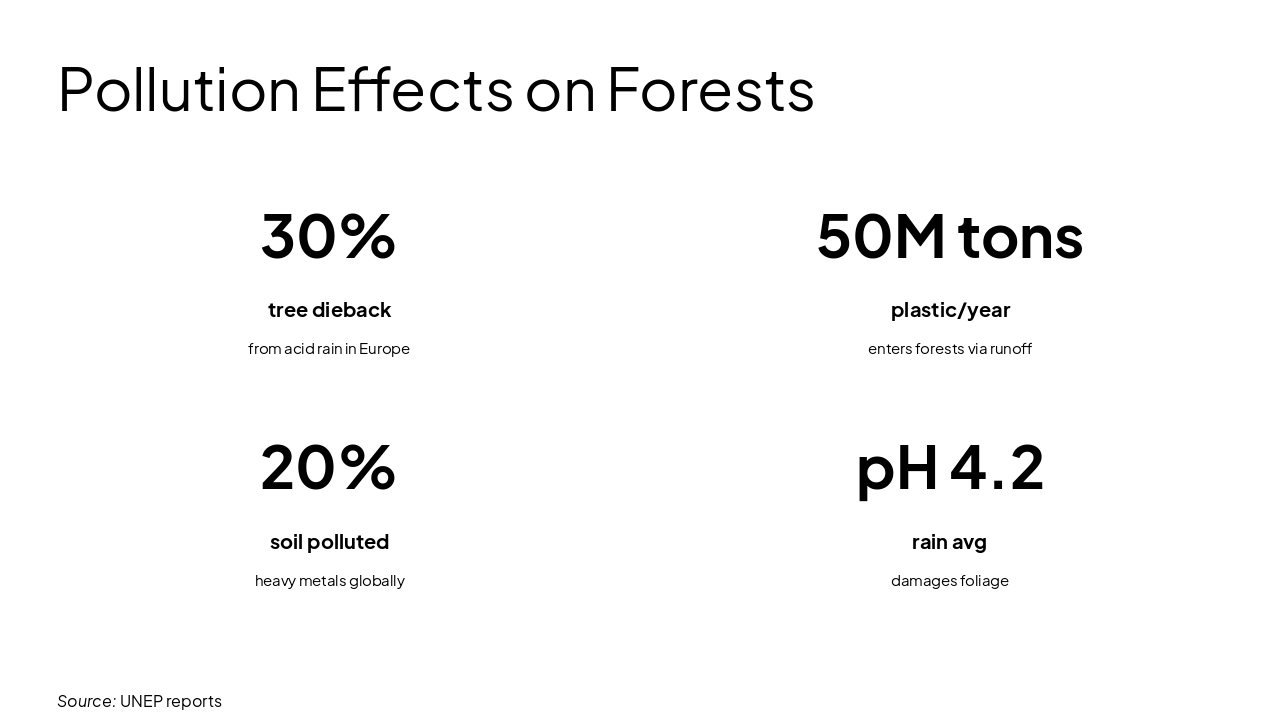 Pollution Effects on Forests

30%

tree dieback

from acid rain in Europe

50M tons

plastic/year

enters forests via runoff

20%

soil polluted

heavy metals globally

pH 4.2

rain avg

damages foliage

Source: UNEP reports